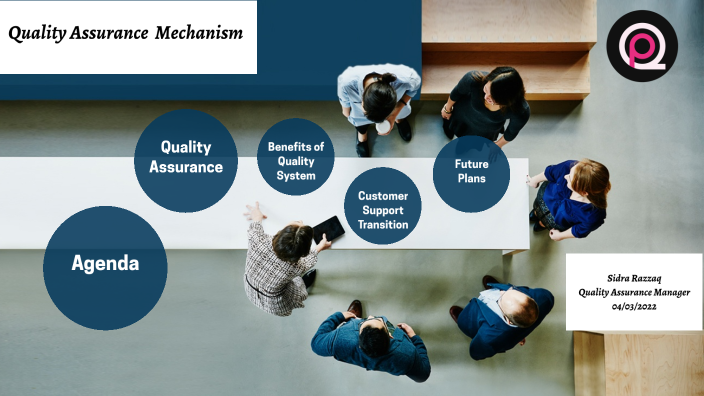 Quality Assurance Mechanism

Agenda

Quality Assurance

Benefits of Quality System

Customer Support Transition

Future Plans

Sidra Razzaq
Quality Assurance Manager
04/03/2022